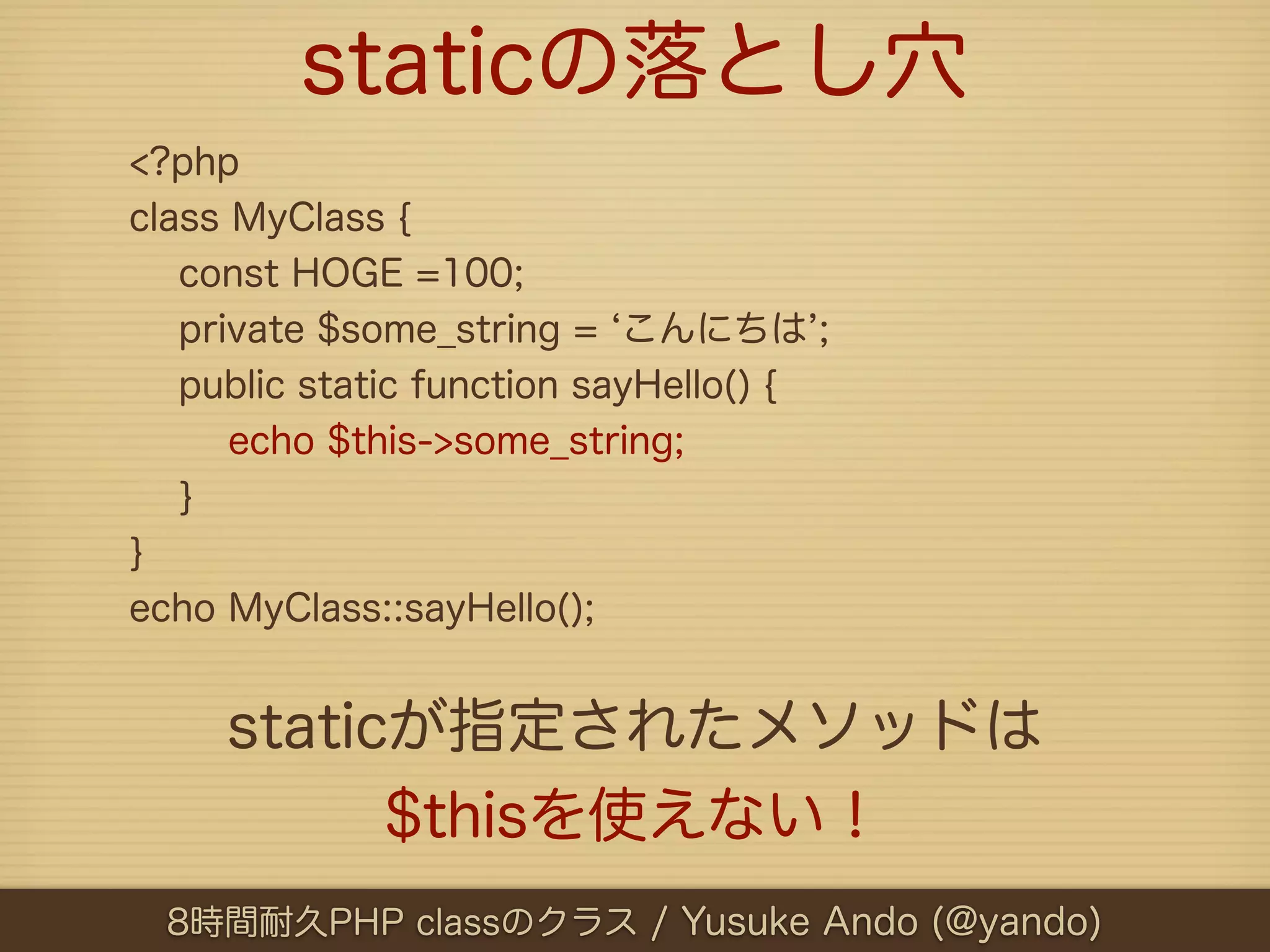 staticの落とし穴

<?php
class MyClass {
const HOGE =100;
private $some_string = ‘こんにちは’;
public static function sayHello() {
echo $this->some_string;
}
}
echo MyClass::sayHello();

staticが指定されたメソッドは
$thisを使えない！

8時間耐久PHP classのクラス / Yusuke Ando (@yando)